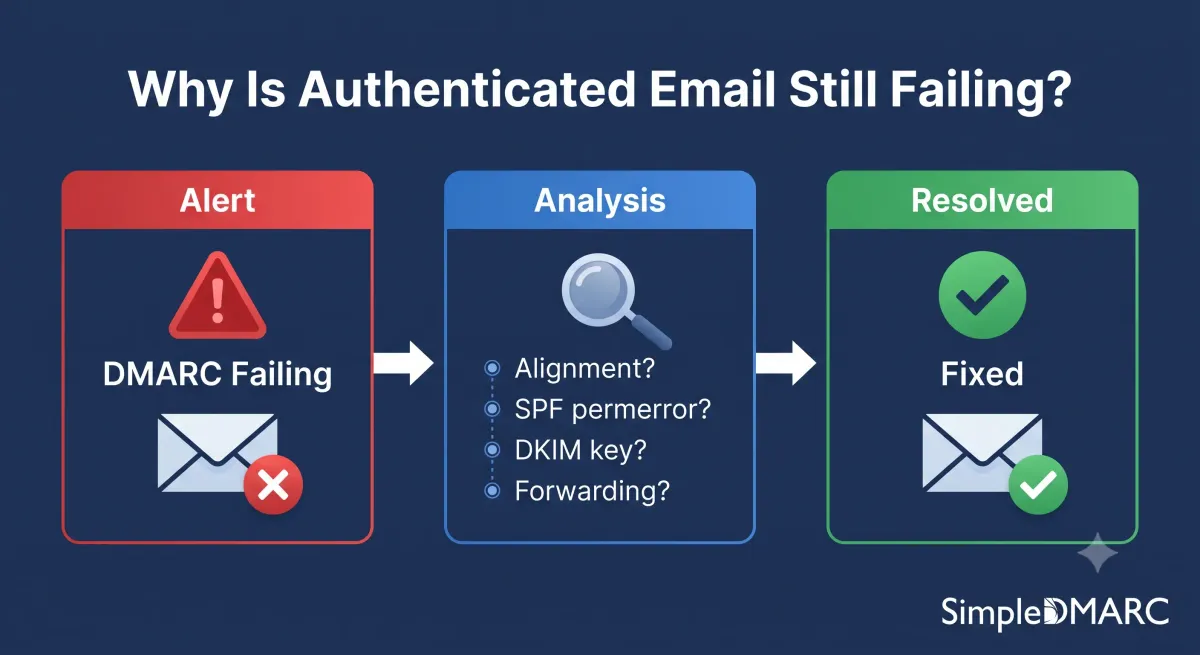 Why Is Authenticated Email Still Failing?

Alert

DMARC Failing

Analysis

Alignment?
SPF permerror?
DKIM key?
Forwarding?

Resolved

Fixed

SimpleDMARC